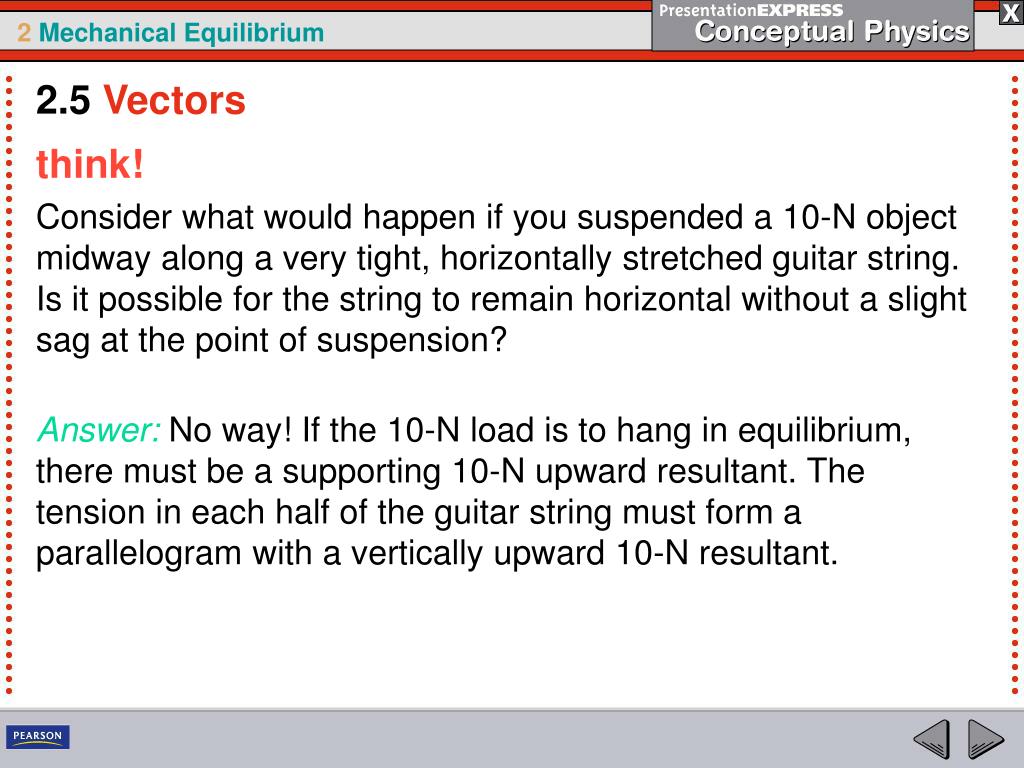 2 Mechanical Equilibrium

PresentationEXPRESS
Conceptual Physics

X

2.5 Vectors

think!

Consider what would happen if you suspended a 10-N object midway along a very tight, horizontally stretched guitar string. Is it possible for the string to remain horizontal without a slight sag at the point of suspension?

Answer: No way! If the 10-N load is to hang in equilibrium, there must be a supporting 10-N upward resultant. The tension in each half of the guitar string must form a parallelogram with a vertically upward 10-N resultant.

PEARSON